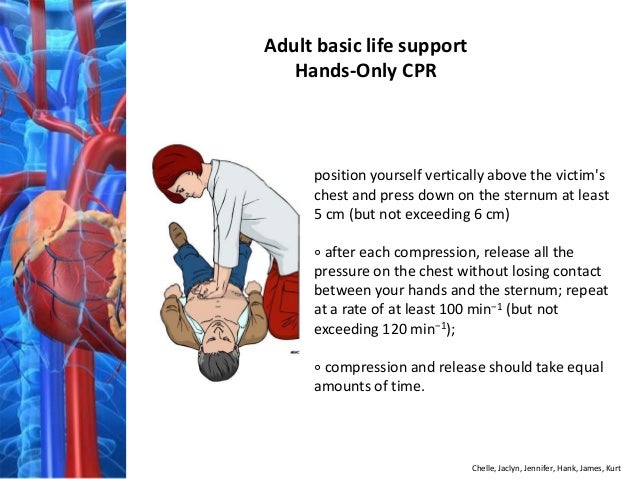 Adult basic life support
Hands-Only CPR

position yourself vertically above the victim's chest and press down on the sternum at least 5 cm (but not exceeding 6 cm)

◦ after each compression, release all the pressure on the chest without losing contact between your hands and the sternum; repeat at a rate of at least 100 min$^{-1}$ (but not exceeding 120 min$^{-1}$);

◦ compression and release should take equal amounts of time.

Chelle, Jaclyn, Jennifer, Hank, James, Kurt